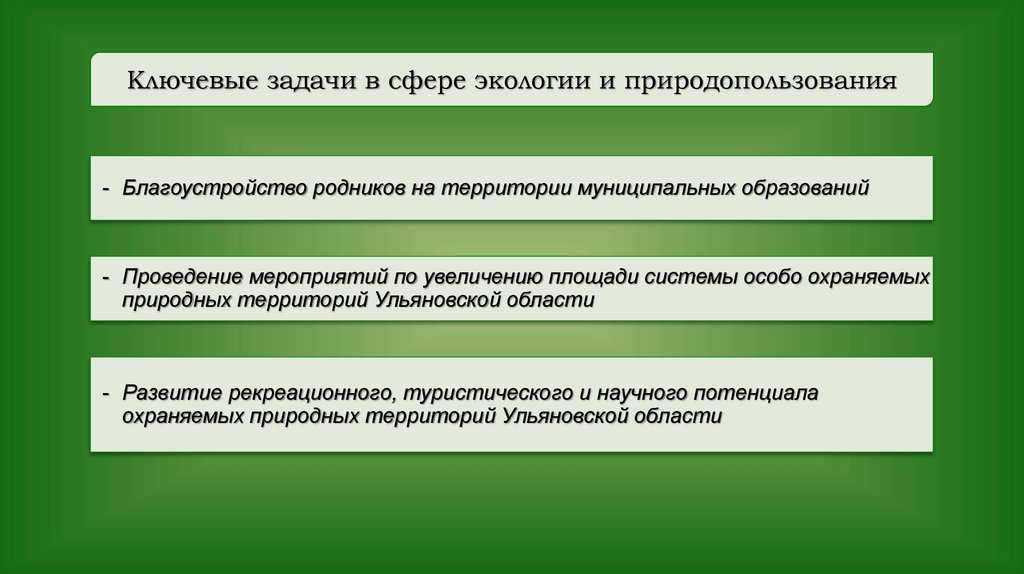 Ключевые задачи в сфере экологии и природопользования

- Благоустройство родников на территории муниципальных образований

- Проведение мероприятий по увеличению площади системы особо охраняемых природных территорий Ульяновской области

- Развитие рекреационного, туристического и научного потенциала охраняемых природных территорий Ульяновской области